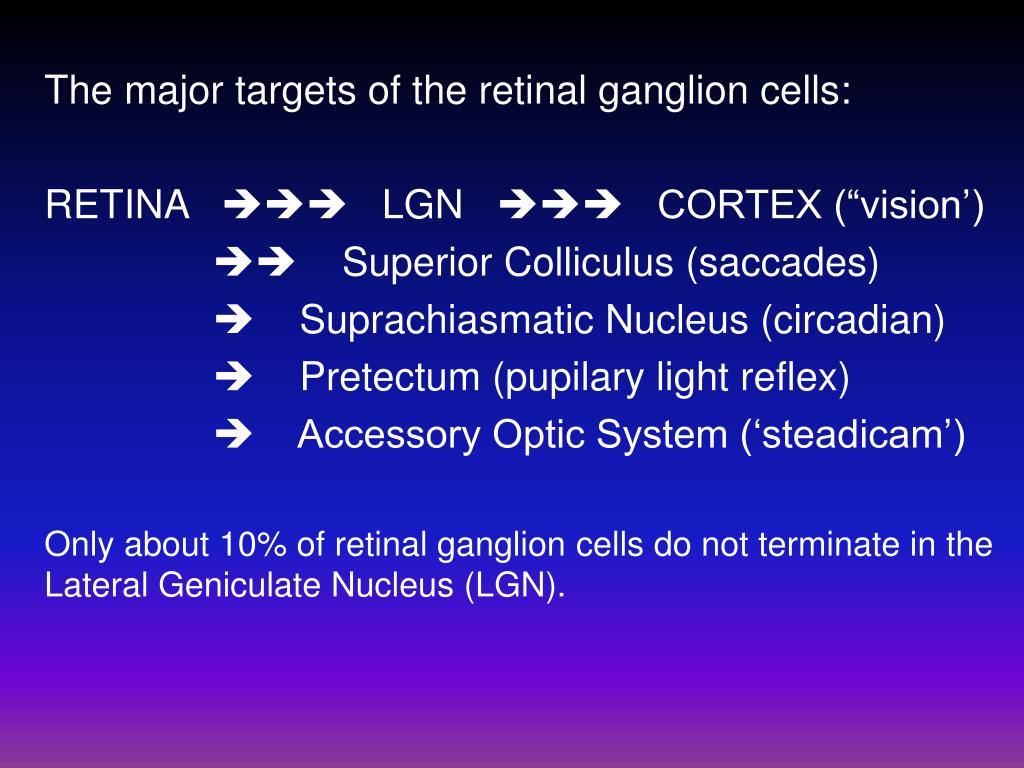 The major targets of the retinal ganglion cells:

RETINA ➔➔➔ LGN ➔➔➔ CORTEX (“vision’)
➔➔ Superior Colliculus (saccades)
➔ Suprachiasmatic Nucleus (circadian)
➔ Pretectum (pupilary light reflex)
➔ Accessory Optic System (‘steadicam’)

Only about 10% of retinal ganglion cells do not terminate in the Lateral Geniculate Nucleus (LGN).